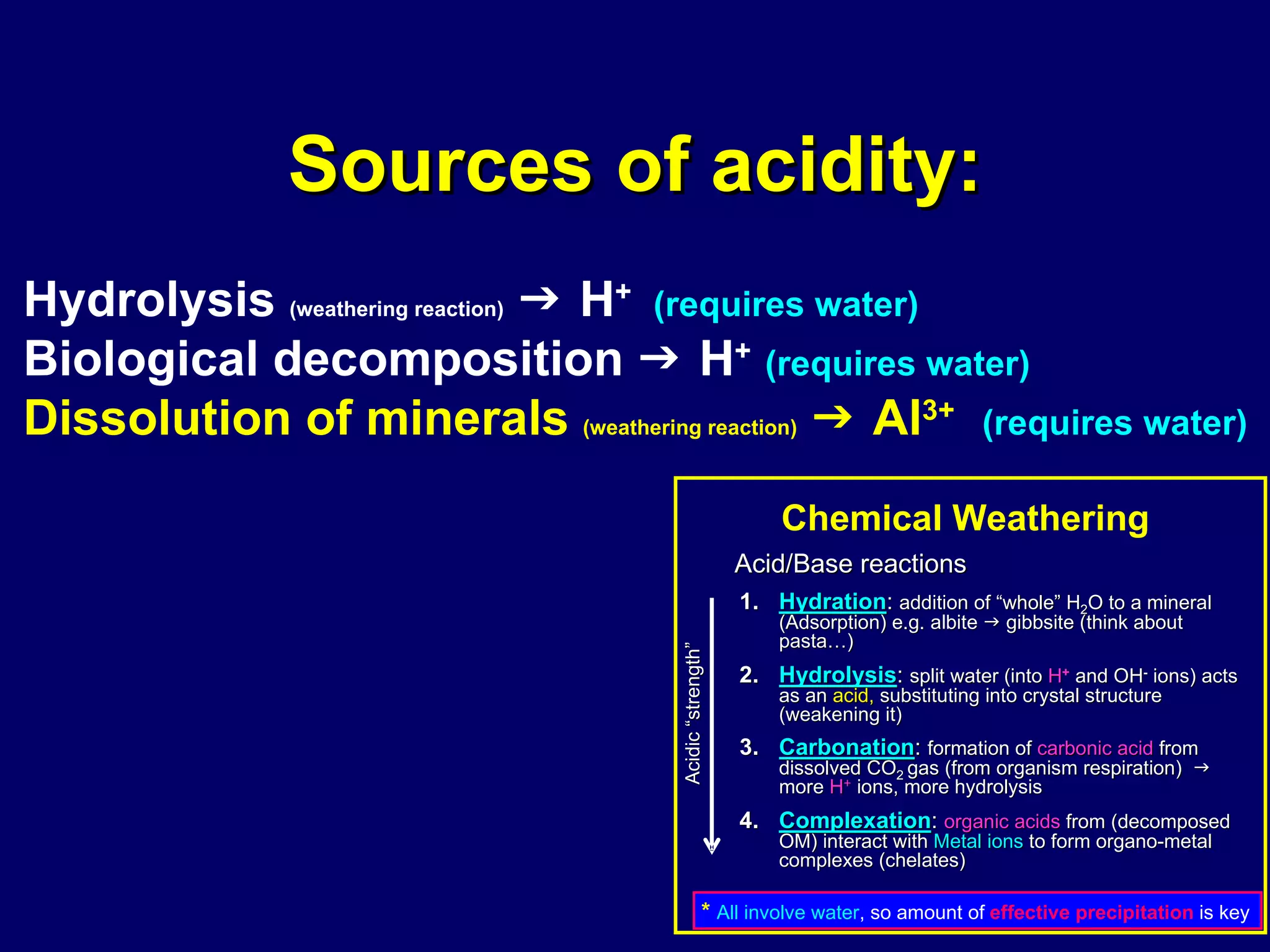 Sources of acidity:

Hydrolysis (weathering reaction) → $H^+$ (requires water)
Biological decomposition → $H^+$ (requires water)
Dissolution of minerals (weathering reaction) → $Al^{3+}$ (requires water)

Chemical Weathering

Acid/Base reactions

Acidic "strength"

1. Hydration: addition of "whole" $H_2O$ to a mineral (Adsorption) e.g. albite → gibbsite (think about pasta…)

2. Hydrolysis: split water (into $H^+$ and $OH^-$ ions) acts as an acid, substituting into crystal structure (weakening it)

3. Carbonation: formation of carbonic acid from dissolved $CO_2$ gas (from organism respiration) → more $H^+$ ions, more hydrolysis

4. Complexation: organic acids from (decomposed OM) interact with Metal ions to form organo-metal complexes (chelates)

* All involve water, so amount of effective precipitation is key